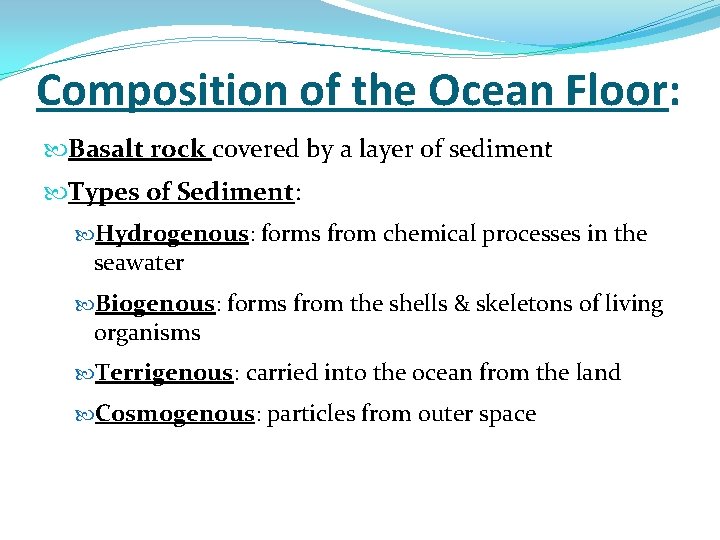 Composition of the Ocean Floor:

Basalt rock covered by a layer of sediment

Types of Sediment:

Hydrogenous: forms from chemical processes in the seawater

Biogenous: forms from the shells & skeletons of living organisms

Terrigenous: carried into the ocean from the land

Cosmogenous: particles from outer space